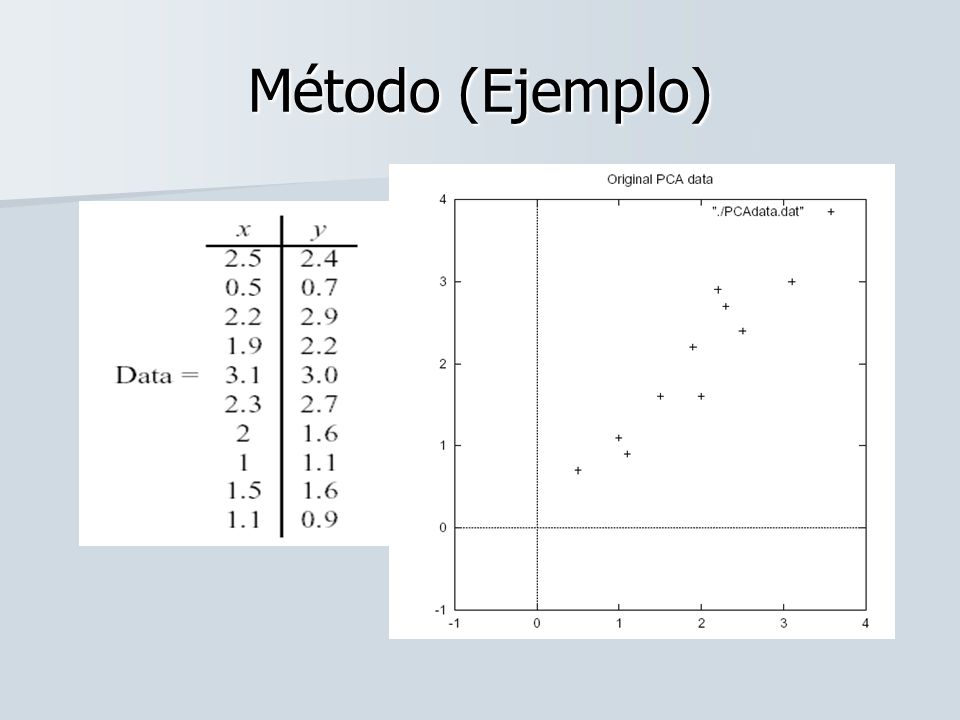 Método (Ejemplo)

Data =

| $x$ | $y$ |
|---|---|
| 2.5 | 2.4 |
| 0.5 | 0.7 |
| 2.2 | 2.9 |
| 1.9 | 2.2 |
| 3.1 | 3.0 |
| 2.3 | 2.7 |
| 2 | 1.6 |
| 1 | 1.1 |
| 1.5 | 1.6 |
| 1.1 | 0.9 |

Original PCA data

"./PCAdata.dat" +

4
3
2
1
0
-1

-1 0 1 2 3 4